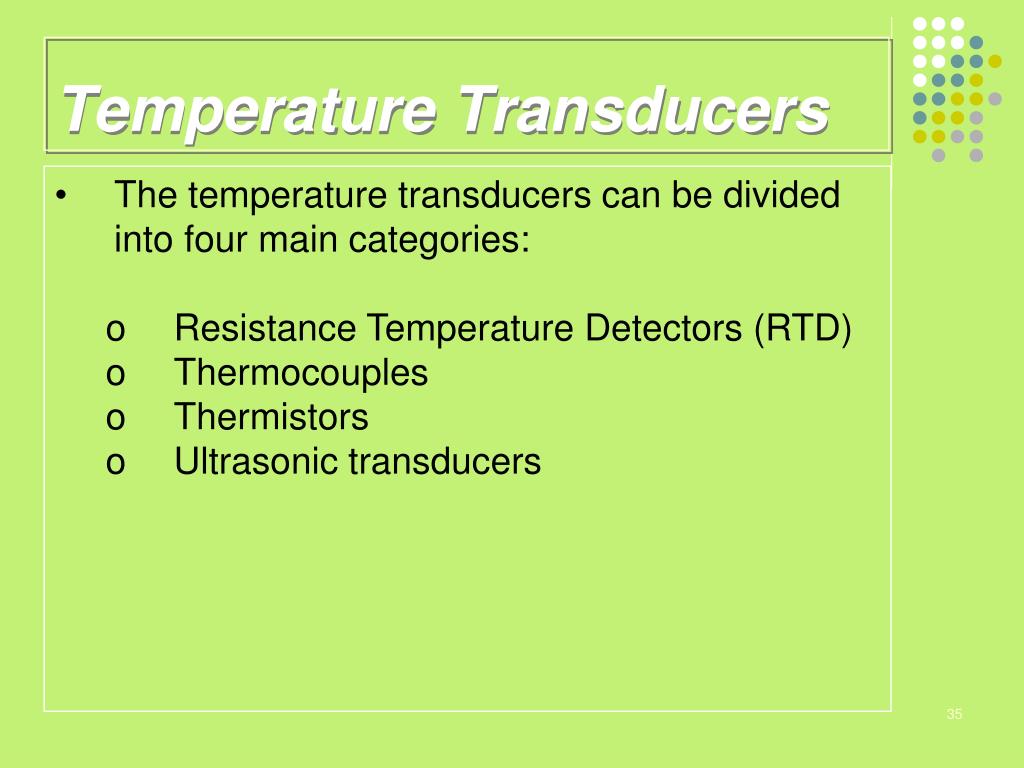 Temperature Transducers

• The temperature transducers can be divided into four main categories:

o Resistance Temperature Detectors (RTD)
o Thermocouples
o Thermistors
o Ultrasonic transducers

35